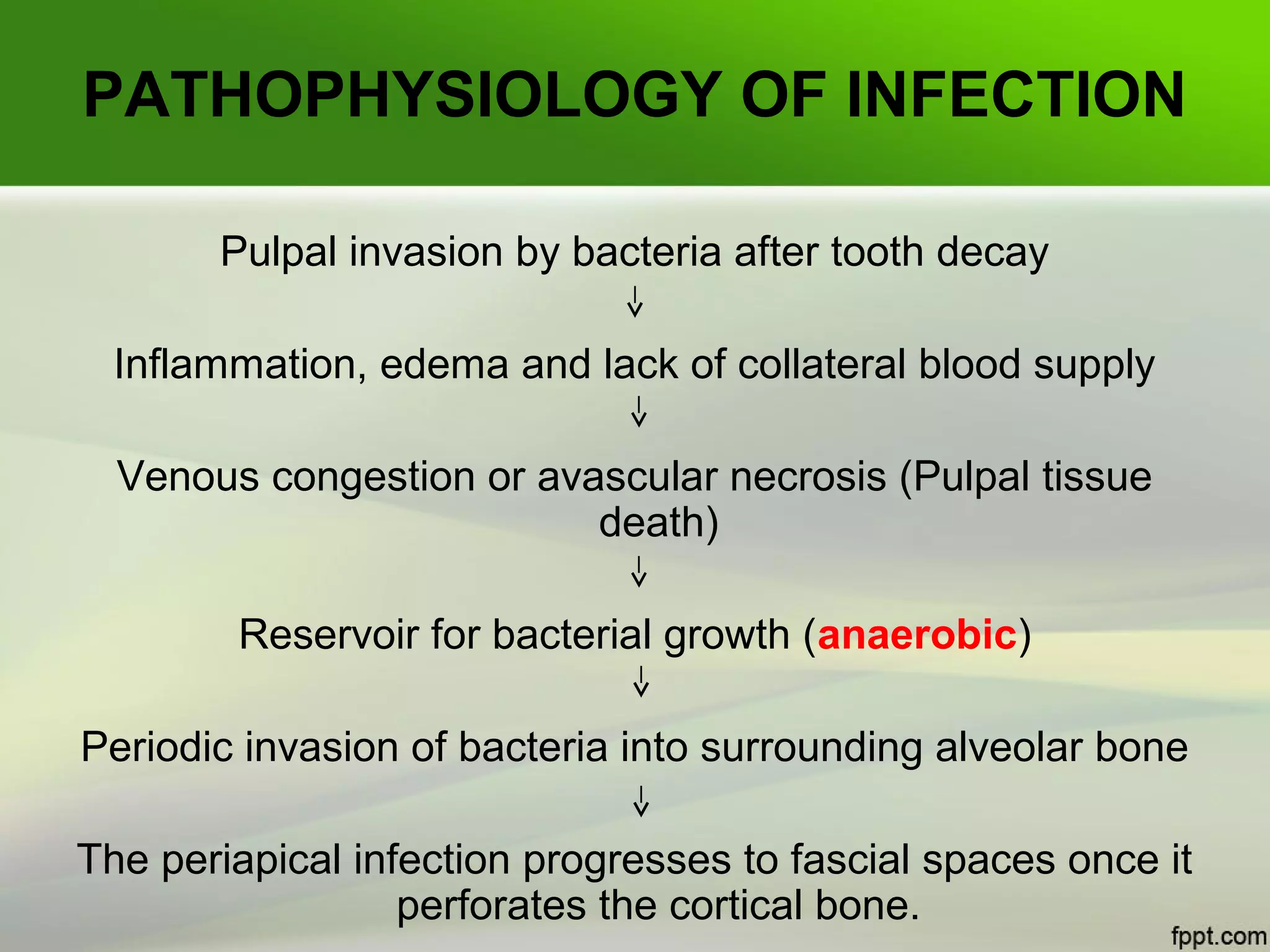 PATHOPHYSIOLOGY OF INFECTION

Pulpal invasion by bacteria after tooth decay

↓

Inflammation, edema and lack of collateral blood supply

↓

Venous congestion or avascular necrosis (Pulpal tissue death)

↓

Reservoir for bacterial growth (anaerobic)

↓

Periodic invasion of bacteria into surrounding alveolar bone

↓

The periapical infection progresses to fascial spaces once it perforates the cortical bone.

fppt.com